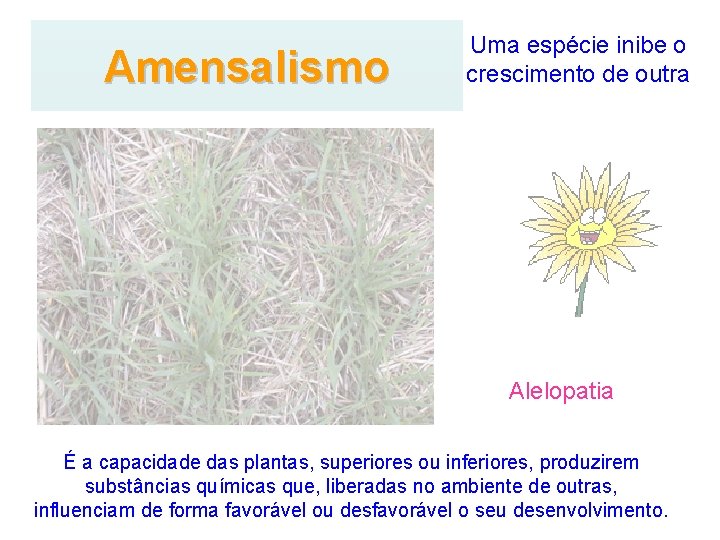 Amensalismo

Uma espécie inibe o crescimento de outra

Alelopatia

É a capacidade das plantas, superiores ou inferiores, produzirem substâncias químicas que, liberadas no ambiente de outras, influenciam de forma favorável ou desfavorável o seu desenvolvimento.